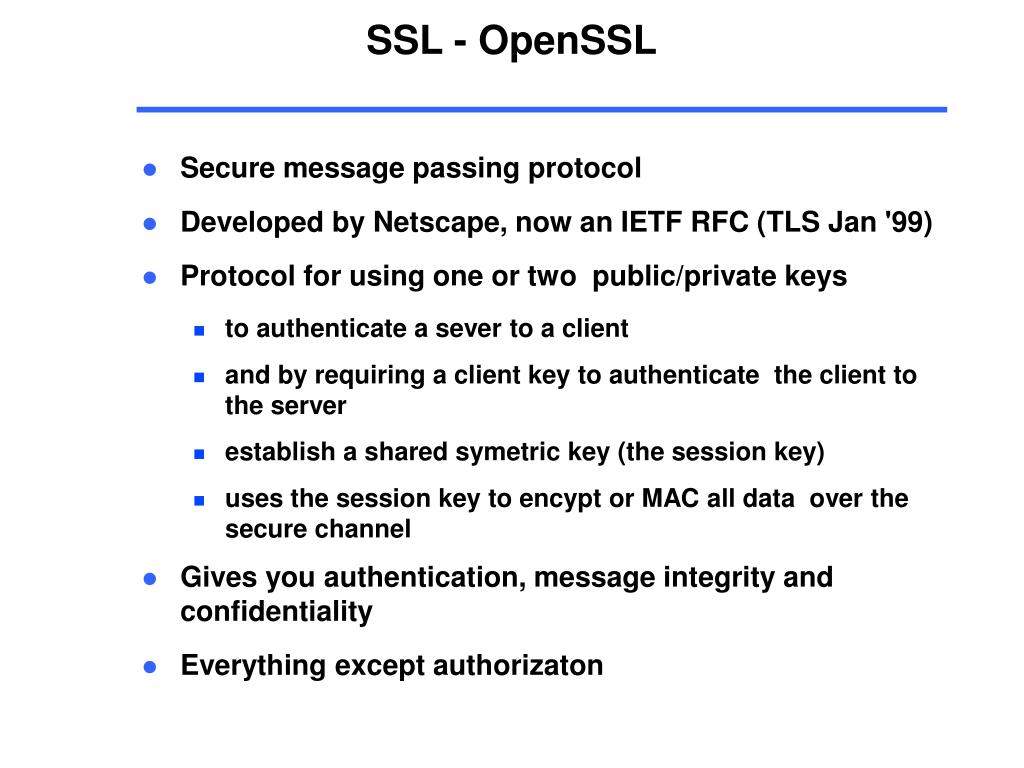 SSL - OpenSSL

- Secure message passing protocol
- Developed by Netscape, now an IETF RFC (TLS Jan '99)
- Protocol for using one or two public/private keys
  - to authenticate a sever to a client
  - and by requiring a client key to authenticate the client to the server
  - establish a shared symetric key (the session key)
  - uses the session key to encypt or MAC all data over the secure channel
- Gives you authentication, message integrity and confidentiality
- Everything except authorizaton